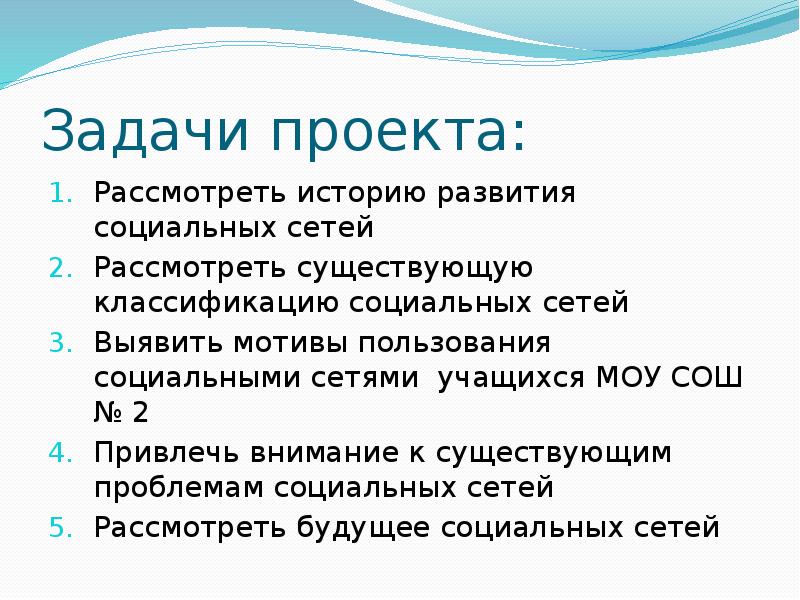 Задачи проекта:

1. Рассмотреть историю развития социальных сетей
2. Рассмотреть существующую классификацию социальных сетей
3. Выявить мотивы пользования социальными сетями учащихся МОУ СОШ № 2
4. Привлечь внимание к существующим проблемам социальных сетей
5. Рассмотреть будущее социальных сетей